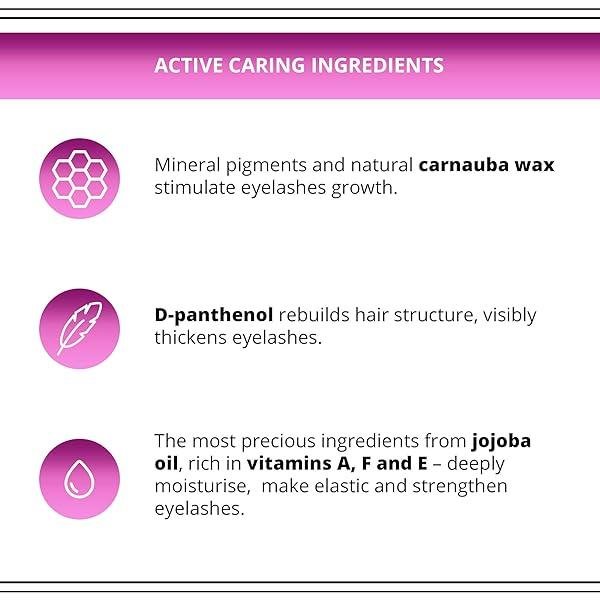 ACTIVE CARING INGREDIENTS

Mineral pigments and natural carnauba wax stimulate eyelashes growth.

D-panthenol rebuilds hair structure, visibly thickens eyelashes.

The most precious ingredients from jojoba oil, rich in vitamins A, F and E – deeply moisturise, make elastic and strengthen eyelashes.